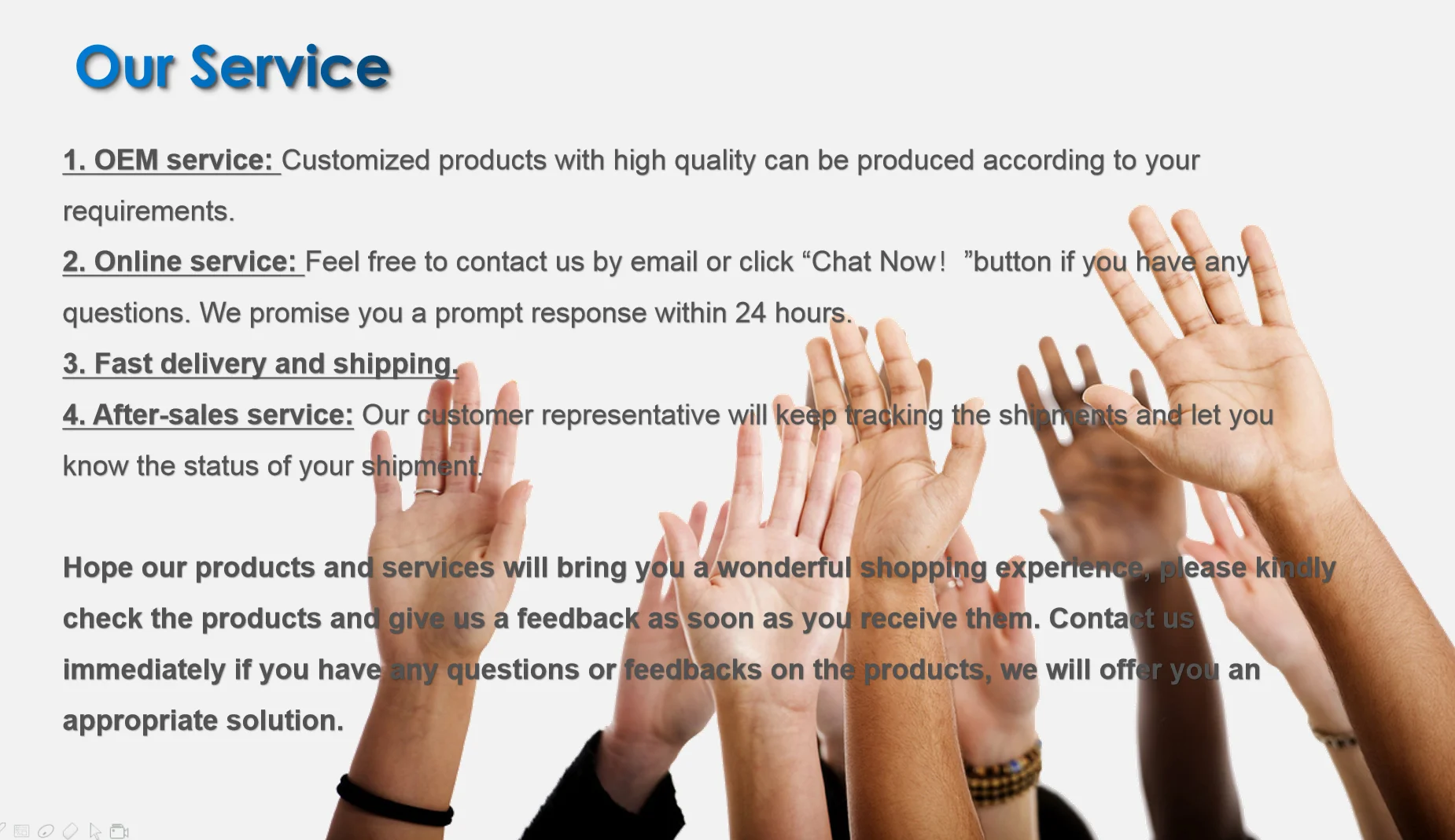 Our Service

1. OEM service: Customized products with high quality can be produced according to your requirements.

2. Online service: Feel free to contact us by email or click “Chat Now！ ”button if you have any questions. We promise you a prompt response within 24 hours.

3. Fast delivery and shipping.

4. After-sales service: Our customer representative will keep tracking the shipments and let you know the status of your shipment.

Hope our products and services will bring you a wonderful shopping experience, please kindly check the products and give us a feedback as soon as you receive them. Contact us immediately if you have any questions or feedbacks on the products, we will offer you an appropriate solution.